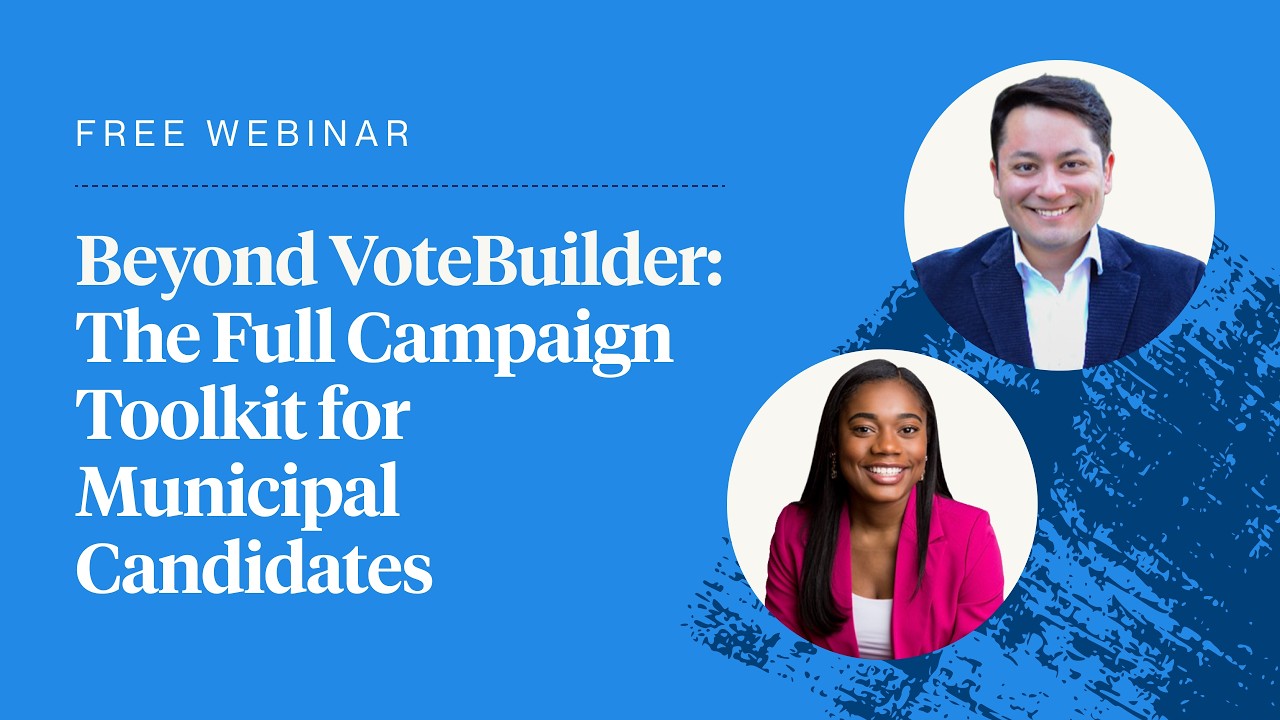 FREE WEBINAR

Beyond VoteBuilder: The Full Campaign Toolkit for Municipal Candidates